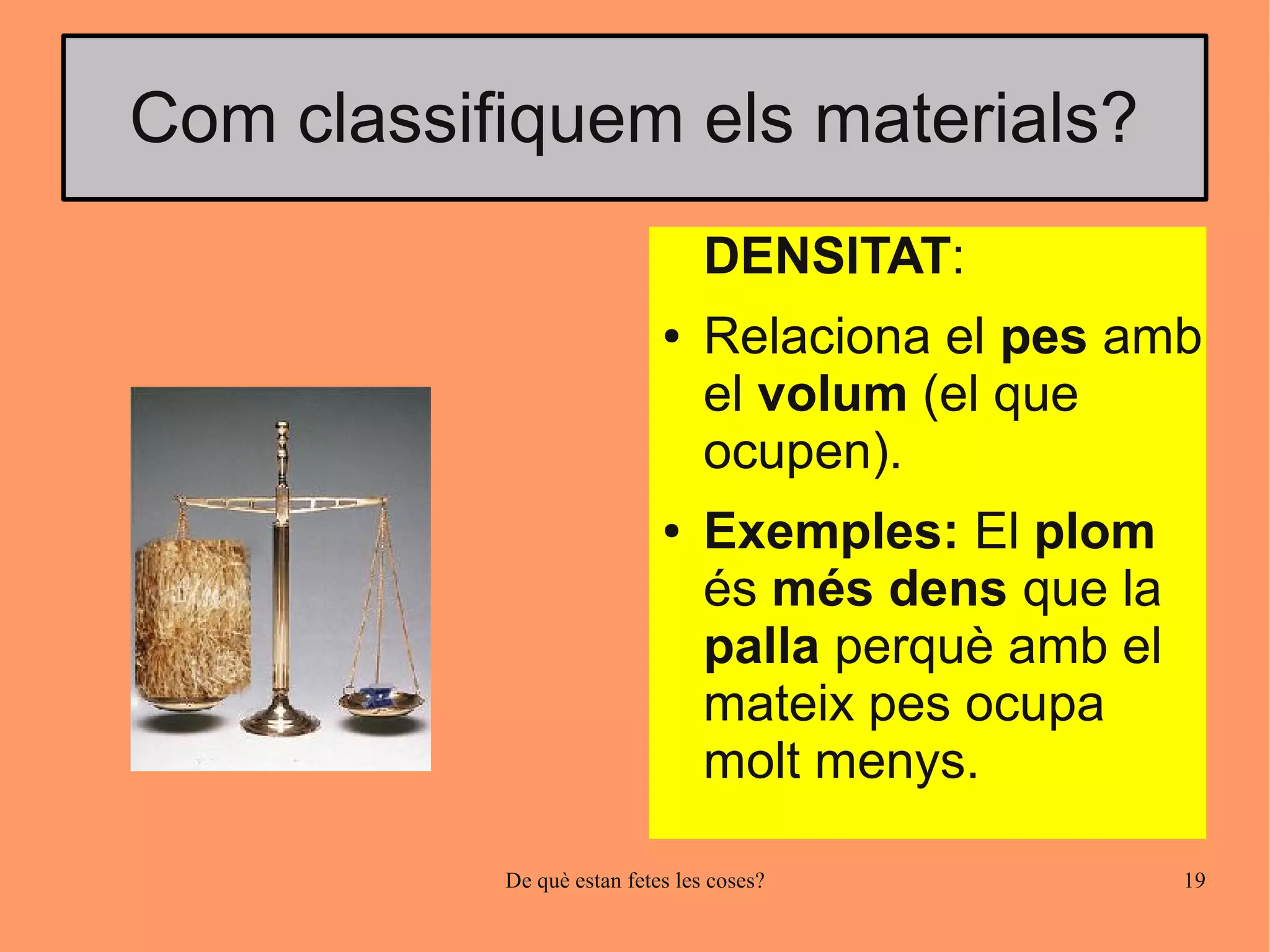 Com classifiquem els materials?

DENSITAT:

• Relaciona el pes amb el volum (el que ocupen).

• Exemples: El plom és més dens que la palla perquè amb el mateix pes ocupa molt menys.

De què estan fetes les coses?

19